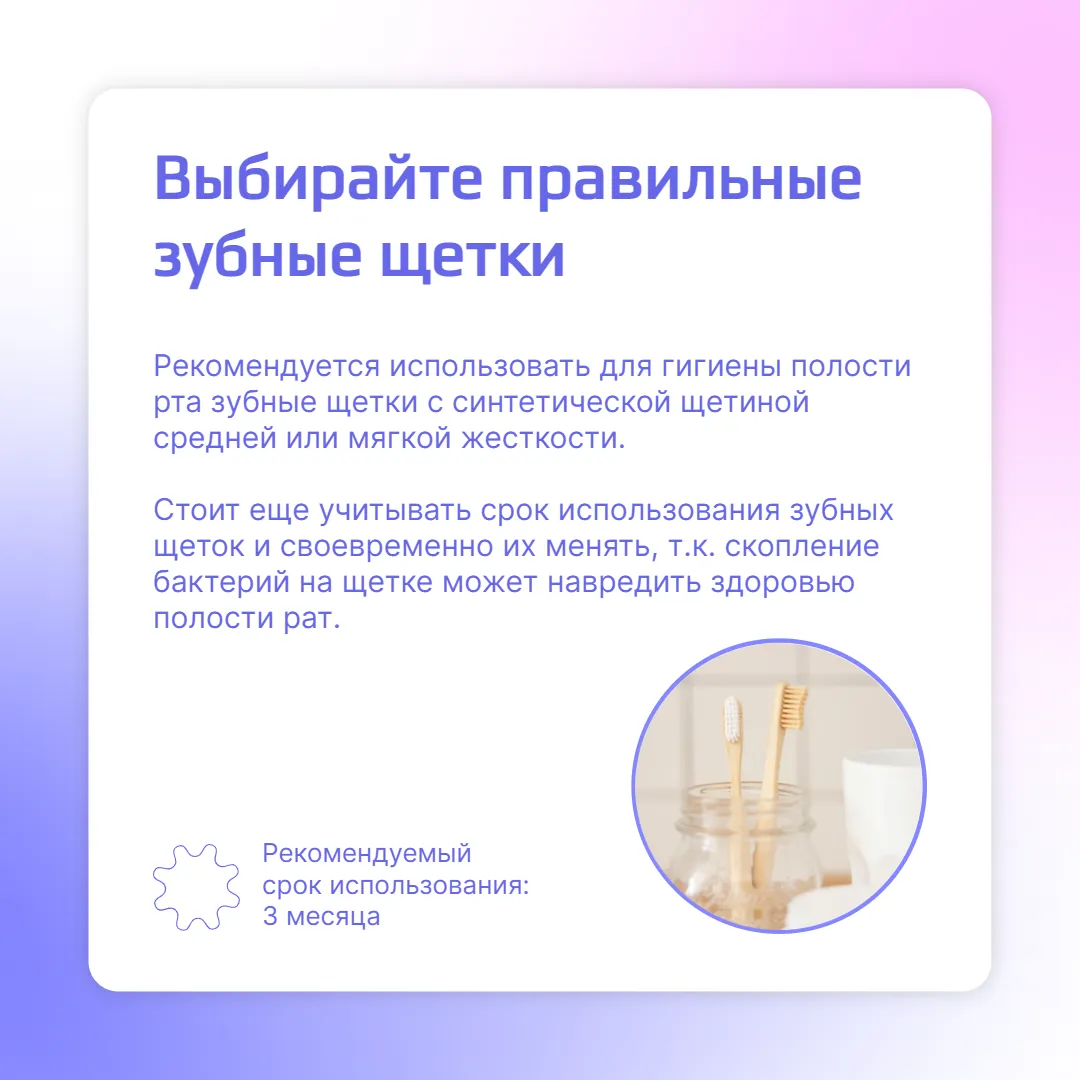 Выбирайте правильные зубные щетки

Рекомендуется использовать для гигиены полости рта зубные щетки с синтетической щетиной средней или мягкой жесткости.

Стоит еще учитывать срок использования зубных щеток и своевременно их менять, т.к. скопление бактерий на щетке может навредить здоровью полости рат.

Рекомендуемый срок использования: 3 месяца